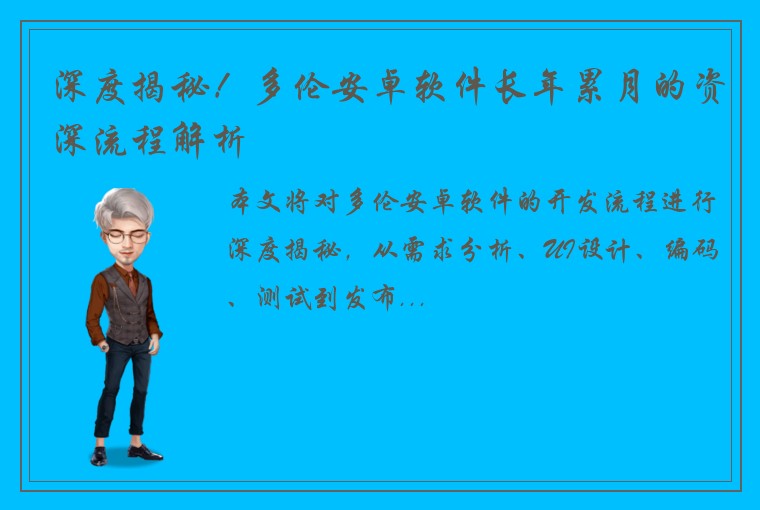 深度揭秘！多伦安卓软件长年累月的资深流程解析

本文将对多伦安卓软件的开发流程进行深度揭秘，从需求分析、UI设计、编码、测试到发布...